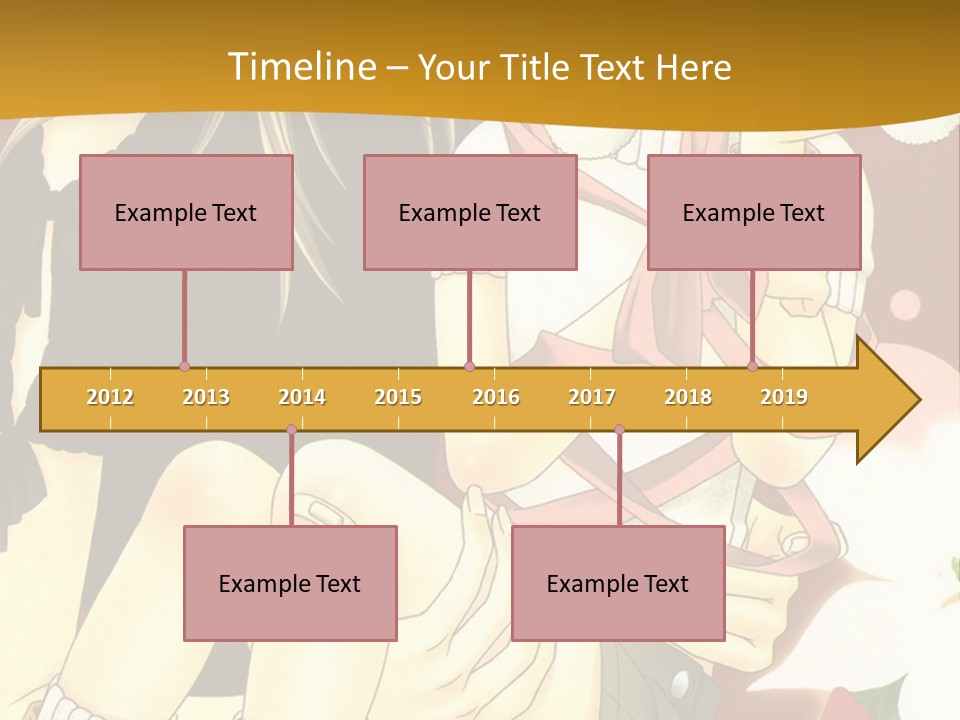 Timeline – Your Title Text Here

Example Text

Example Text

Example Text

2012 2013 2014 2015 2016 2017 2018 2019

Example Text

Example Text